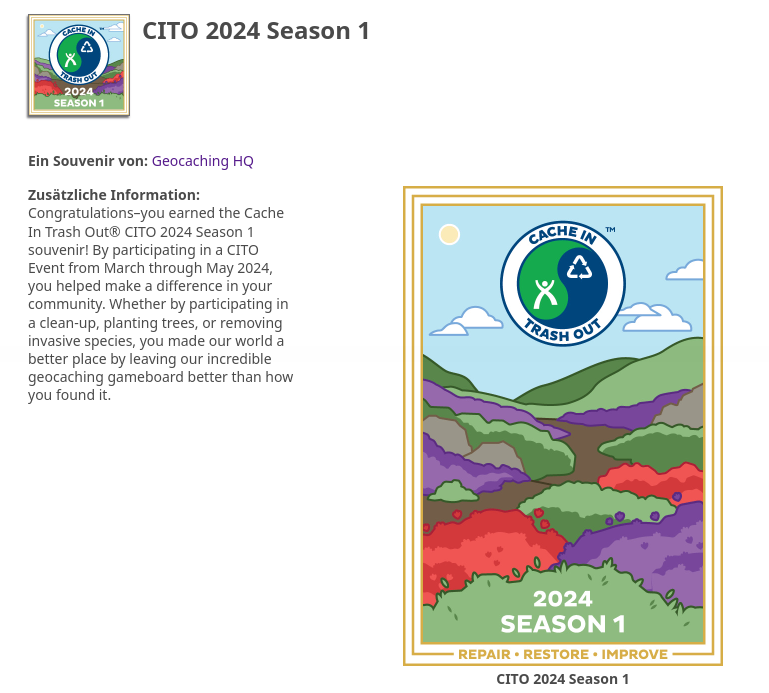 CACHE IN™ TRASH OUT 2024 SEASON 1

CITO 2024 Season 1

Ein Souvenir von: Geocaching HQ

Zusätzliche Information:
Congratulations–you earned the Cache In Trash Out® CITO 2024 Season 1 souvenir! By participating in a CITO Event from March through May 2024, you helped make a difference in your community. Whether by participating in a clean-up, planting trees, or removing invasive species, you made our world a better place by leaving our incredible geocaching gameboard better than how you found it.

CACHE IN™ TRASH OUT

2024
SEASON 1

REPAIR • RESTORE • IMPROVE

CITO 2024 Season 1